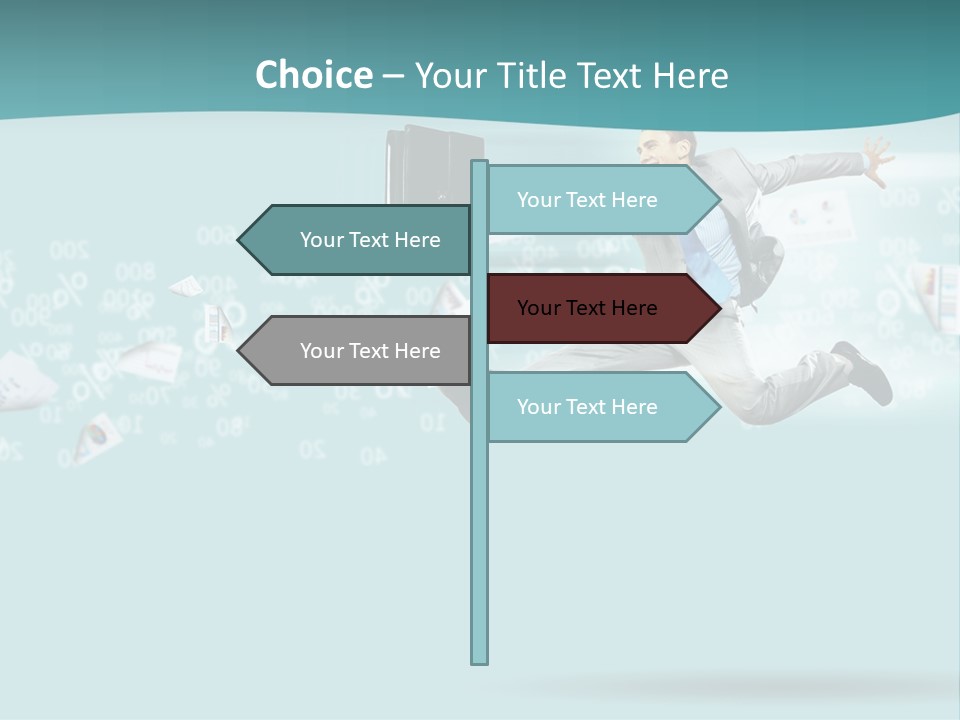 Choice – Your Title Text Here

Your Text Here

Your Text Here

Your Text Here

Your Text Here

Your Text Here